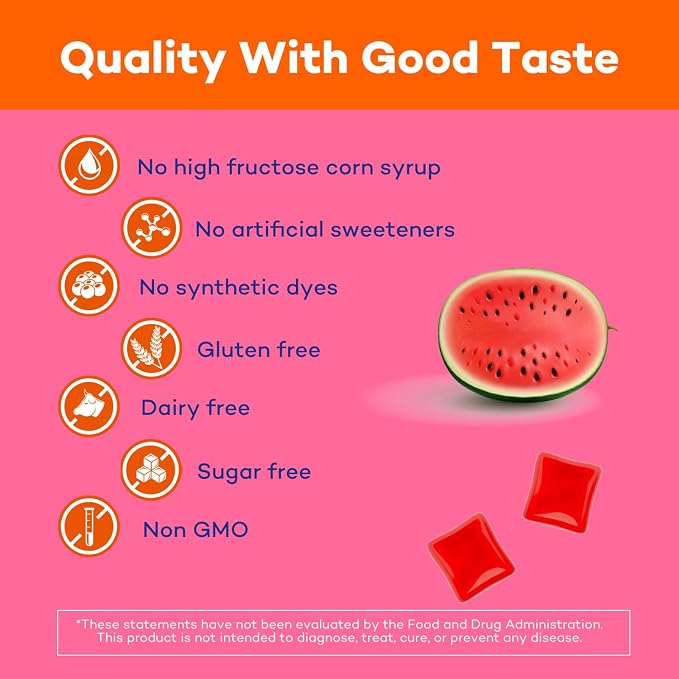 Quality With Good Taste

No high fructose corn syrup

No artificial sweeteners

No synthetic dyes

Gluten free

Dairy free

Sugar free

Non GMO

*These statements have not been evaluated by the Food and Drug Administration. This product is not intended to diagnose, treat, cure, or prevent any disease.